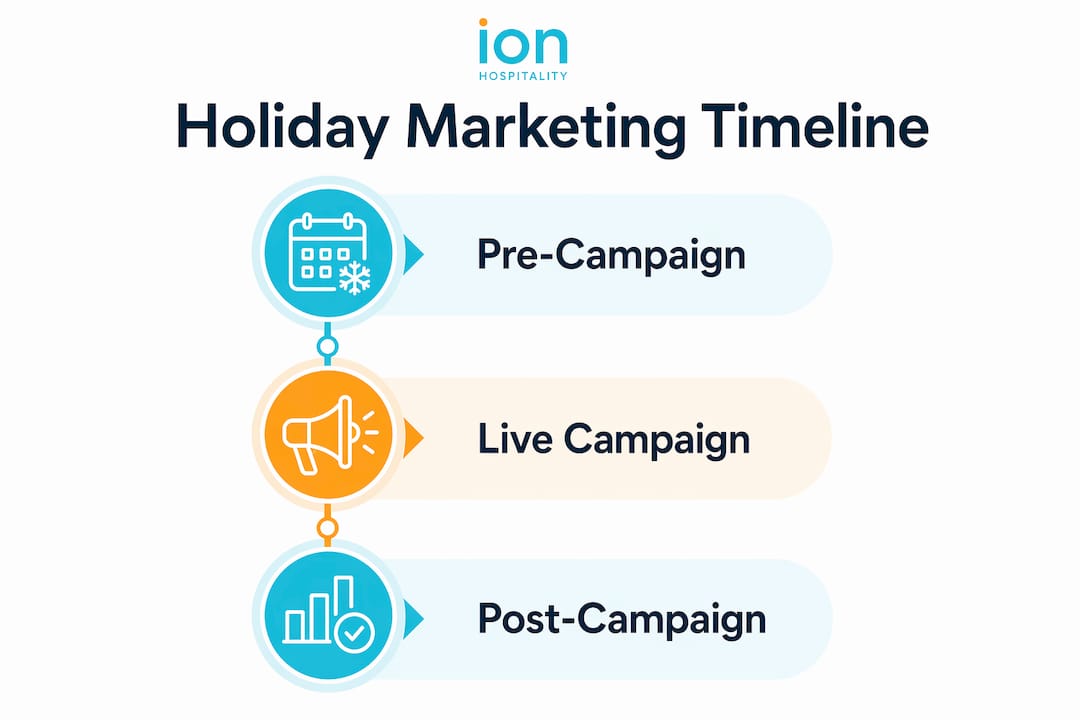 ion
HOSPITALITY

Holiday Marketing Timeline

Pre-Campaign

Live Campaign

Post-Campaign